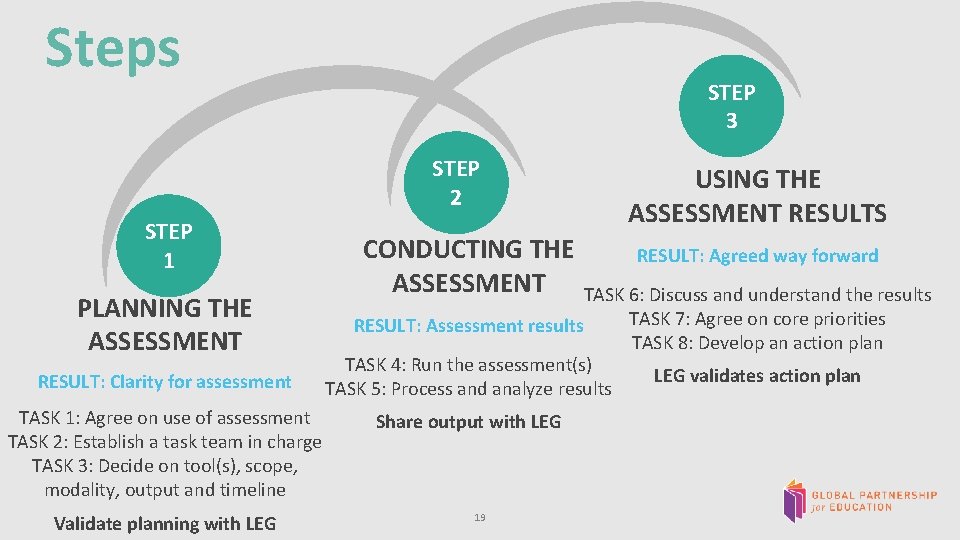 Steps

STEP 1

PLANNING THE ASSESSMENT

RESULT: Clarity for assessment

TASK 1: Agree on use of assessment
TASK 2: Establish a task team in charge
TASK 3: Decide on tool(s), scope, modality, output and timeline

Validate planning with LEG

STEP 2

CONDUCTING THE ASSESSMENT

RESULT: Assessment results

TASK 4: Run the assessment(s)
TASK 5: Process and analyze results

Share output with LEG

STEP 3

USING THE ASSESSMENT RESULTS

RESULT: Agreed way forward

TASK 6: Discuss and understand the results
TASK 7: Agree on core priorities
TASK 8: Develop an action plan

LEG validates action plan

19

GLOBAL PARTNERSHIP for EDUCATION